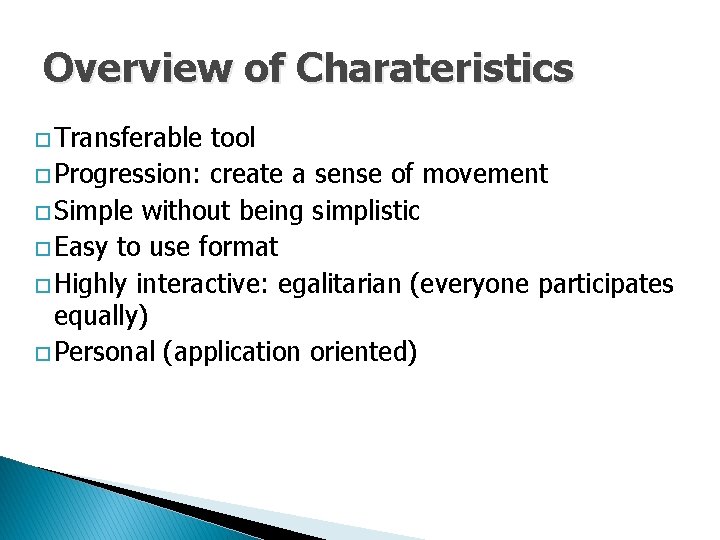 Overview of Charateristics

□ Transferable tool
□ Progression: create a sense of movement
□ Simple without being simplistic
□ Easy to use format
□ Highly interactive: egalitarian (everyone participates equally)
□ Personal (application oriented)